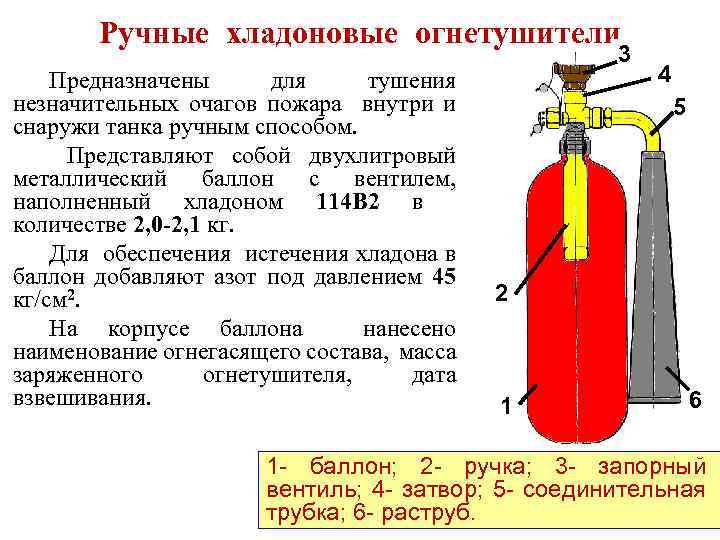 Ручные хладоновые огнетушители

Предназначены для тушения незначительных очагов пожара внутри и снаружи танка ручным способом.

Представляют собой двухлитровый металлический баллон с вентилем, наполненный хладоном 114В2 в количестве 2,0-2,1 кг.

Для обеспечения истечения хладона в баллон добавляют азот под давлением 45 кг/см$^2$.

На корпусе баллона нанесено наименование огнегасящего состава, масса заряженного огнетушителя, дата взвешивания.

3

4

5

2

1

6

1- баллон; 2- ручка; 3- запорный вентиль; 4- затвор; 5- соединительная трубка; 6- раструб.